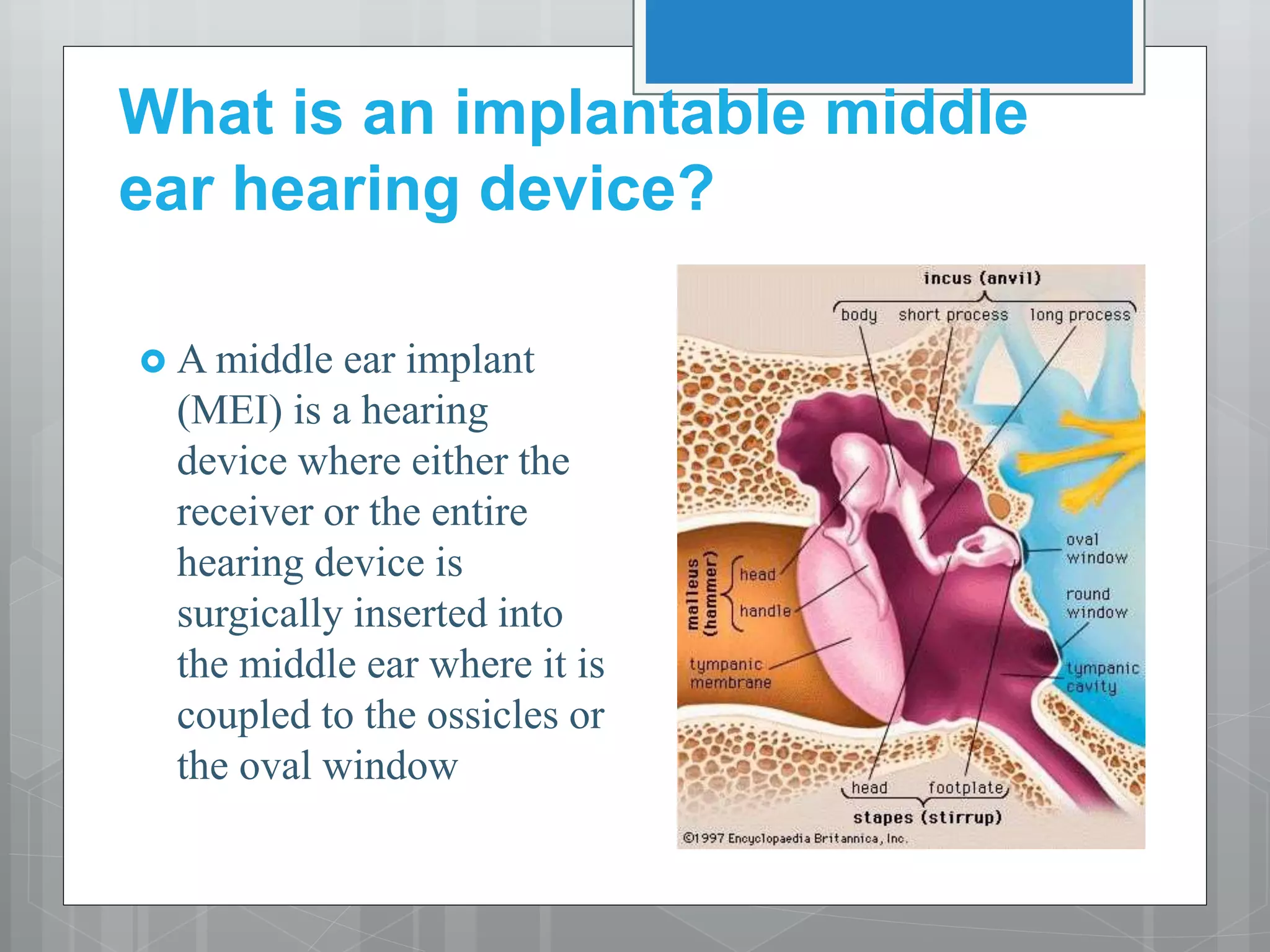 What is an implantable middle ear hearing device?

A middle ear implant (MEI) is a hearing device where either the receiver or the entire hearing device is surgically inserted into the middle ear where it is coupled to the ossicles or the oval window

incus (anvil)
body
short process
long process
malleus (hammer)
head
handle
tympanic membrane
oval window
round window
tympanic cavity
head
footplate
stapes (stirrup)
©1997 Encyclopaedia Britannica, Inc.